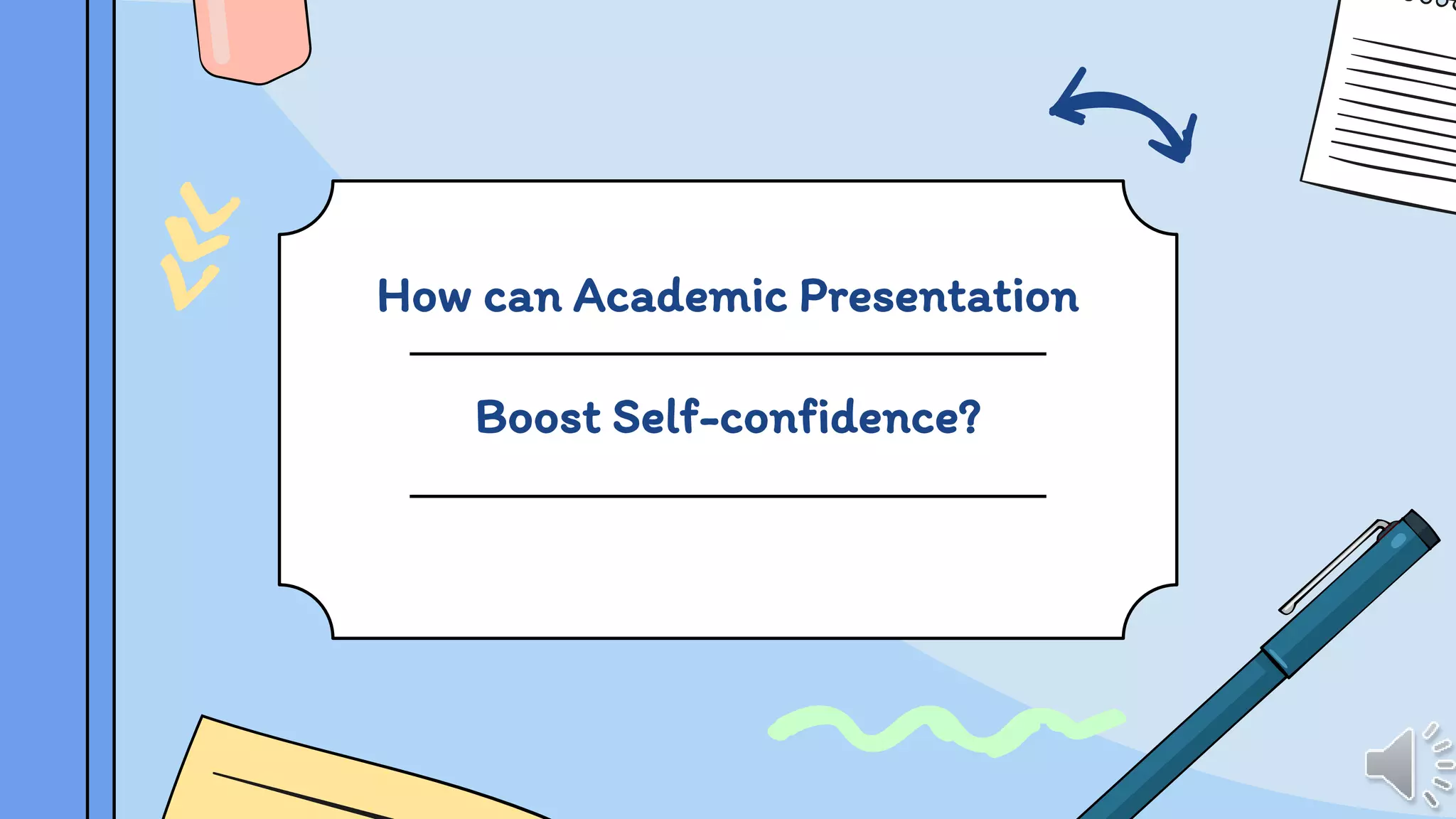 How can Academic Presentation

Boost Self-confidence?